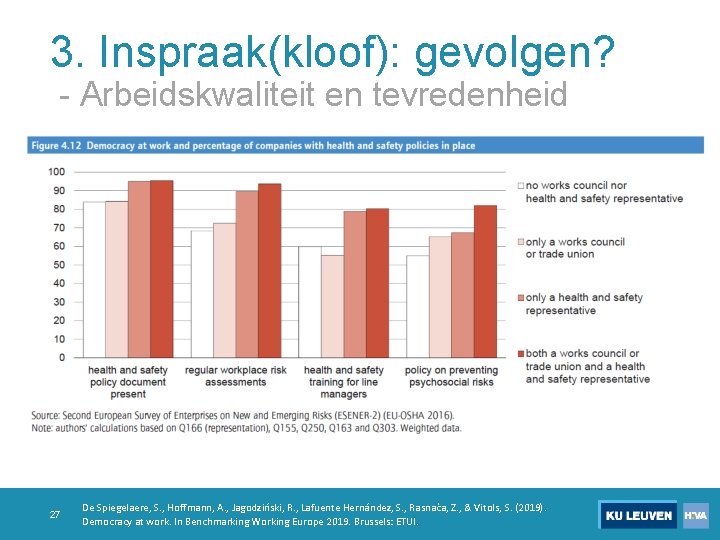 3. Inspraak(kloof): gevolgen?
- Arbeidskwaliteit en tevredenheid

Figure 4.12 Democracy at work and percentage of companies with health and safety policies in place

100
90
80
70
60
50
40
30
20
10
0

health and safety policy document present
regular workplace risk assessments
health and safety training for line managers
policy on preventing psychosocial risks

no works council nor health and safety representative
only a works council or trade union
only a health and safety representative
both a works council or trade union and a health and safety representative

Source: Second European Survey of Enterprises on New and Emerging Risks (ESENER-2) (EU-OSHA 2016).
Note: authors' calculations based on Q166 (representation), Q155, Q250, Q163 and Q303. Weighted data.

27

De Spiegelaere, S., Hoffmann, A., Jagodziński, R., Lafuente Hernández, S., Rasnača, Z., & Vitols, S. (2019). Democracy at work. In Benchmarking Working Europe 2019. Brussels: ETUI.

KU LEUVEN HIVA